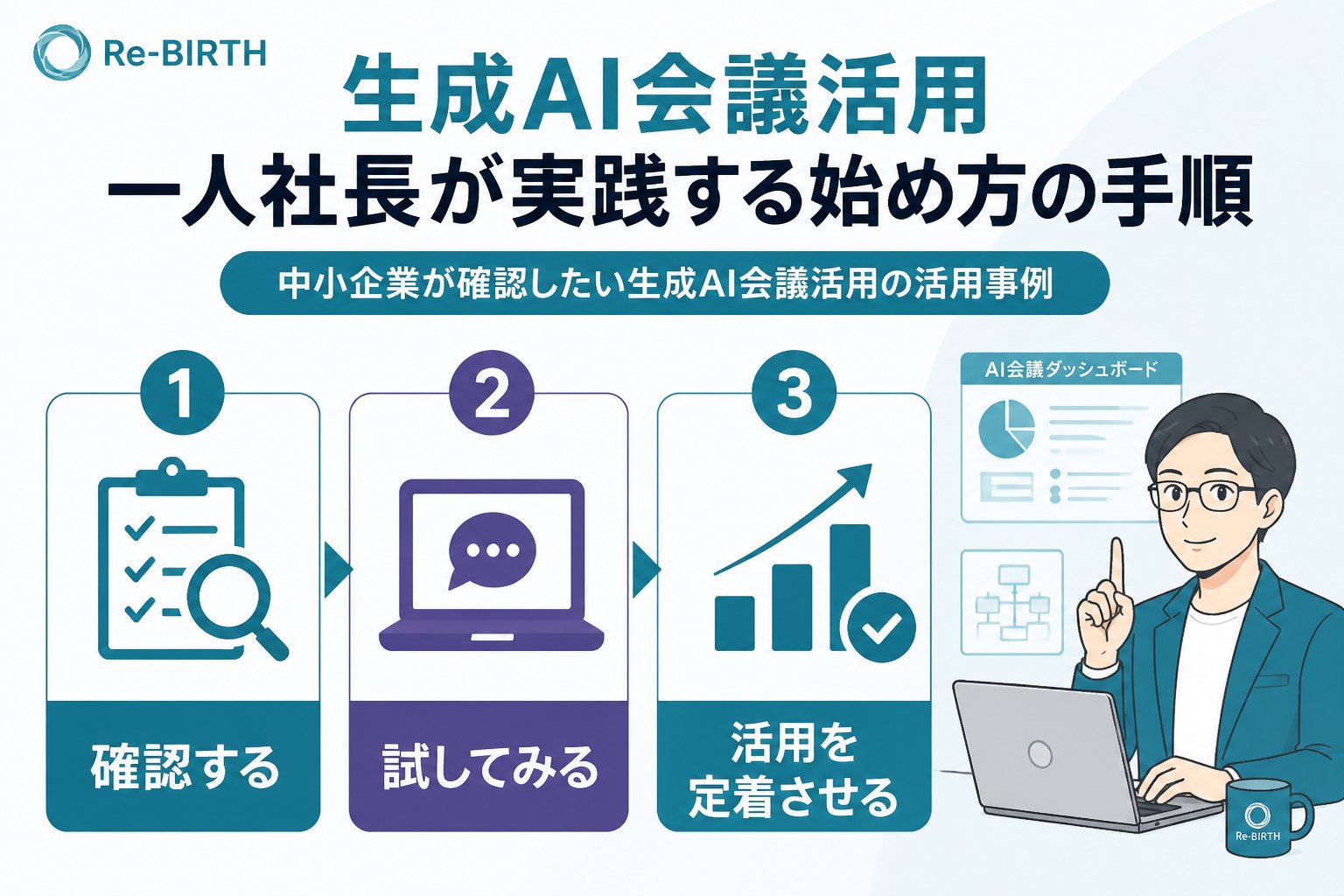 Re-BIRTH

生成AI会議活用
一人社長が実践する始め方の手順

中小企業が確認したい生成AI会議活用の活用事例

1
確認する

2
試してみる

3
活用を定着させる

AI会議ダッシュボード

Re-BIRTH